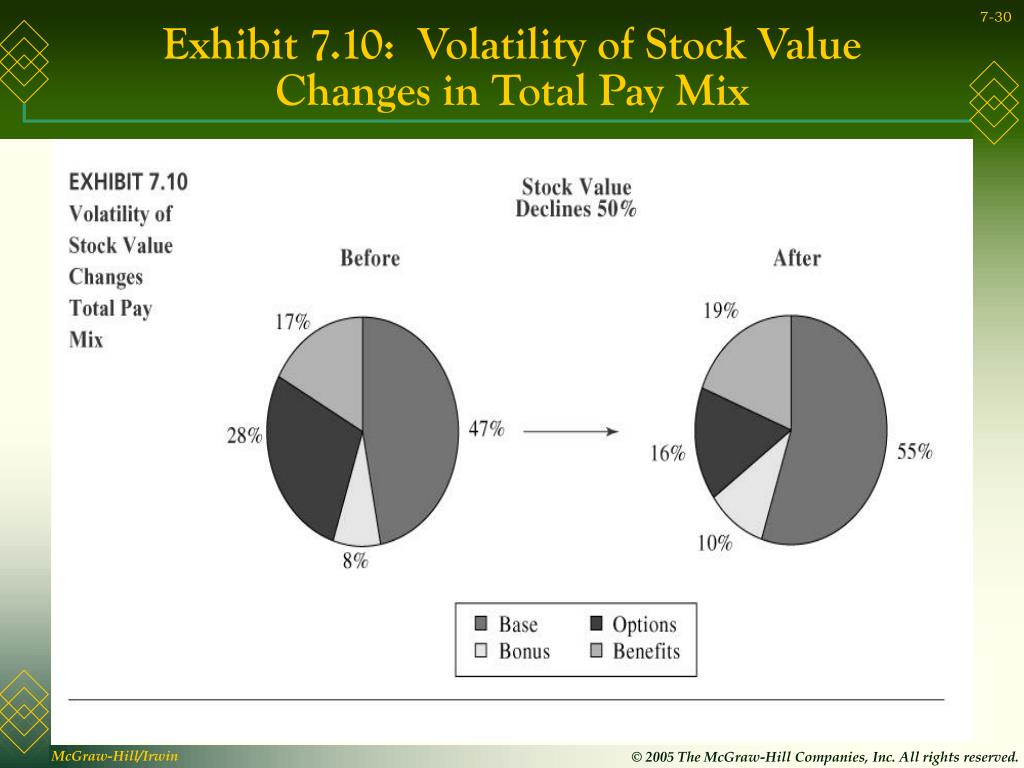 7-30

Exhibit 7.10: Volatility of Stock Value Changes in Total Pay Mix

EXHIBIT 7.10
Volatility of Stock Value Changes Total Pay Mix

Stock Value Declines 50%

Before

17%
28%
47%
8%

After

19%
16%
55%
10%

Base
Options
Bonus
Benefits

McGraw-Hill/Irwin

© 2005 The McGraw-Hill Companies, Inc. All rights reserved.